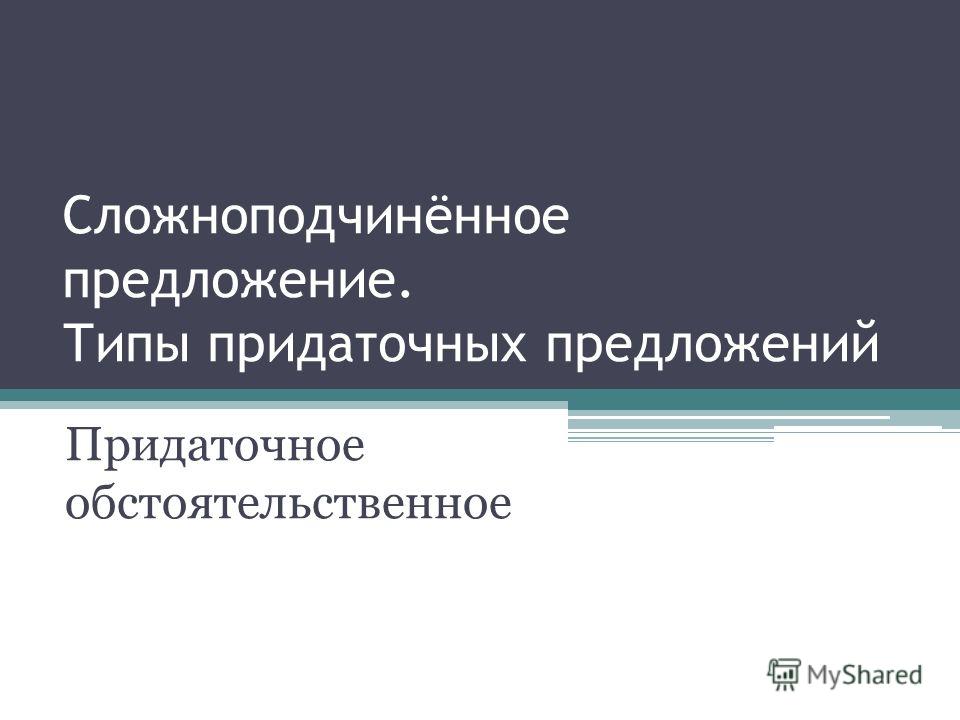 Сложноподчинённое предложение.
Типы придаточных предложений

Придаточное обстоятельственное

MyShared